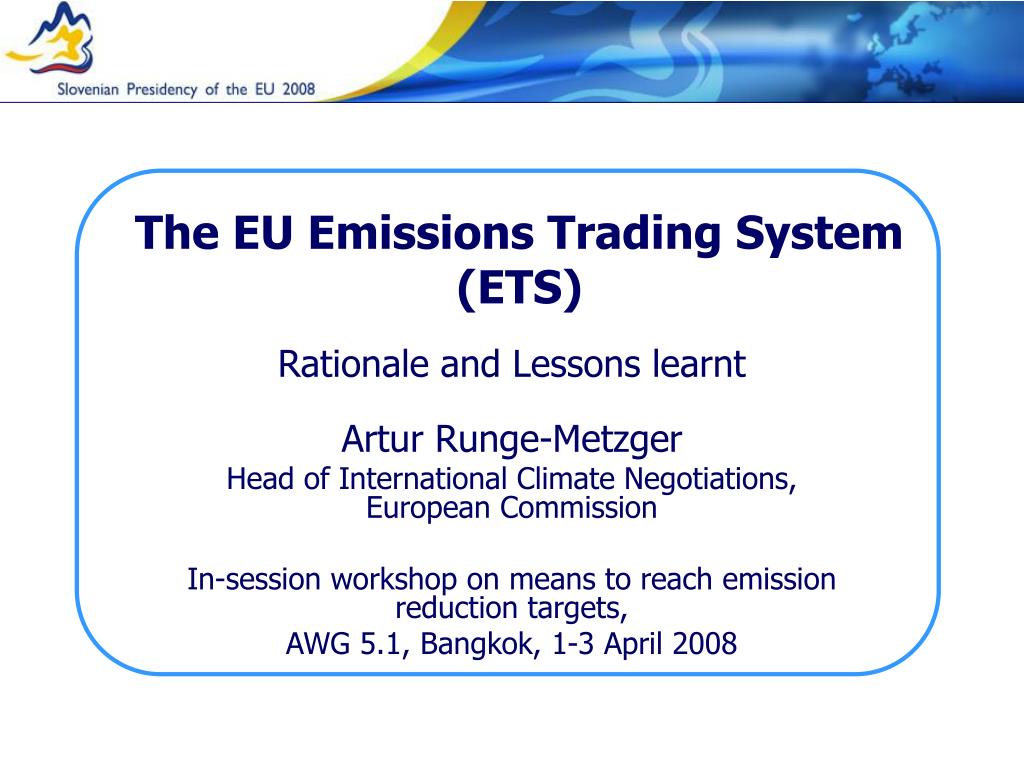 Slovenian Presidency of the EU 2008

The EU Emissions Trading System (ETS)

Rationale and Lessons learnt

Artur Runge-Metzger
Head of International Climate Negotiations, European Commission

In-session workshop on means to reach emission reduction targets,
AWG 5.1, Bangkok, 1-3 April 2008